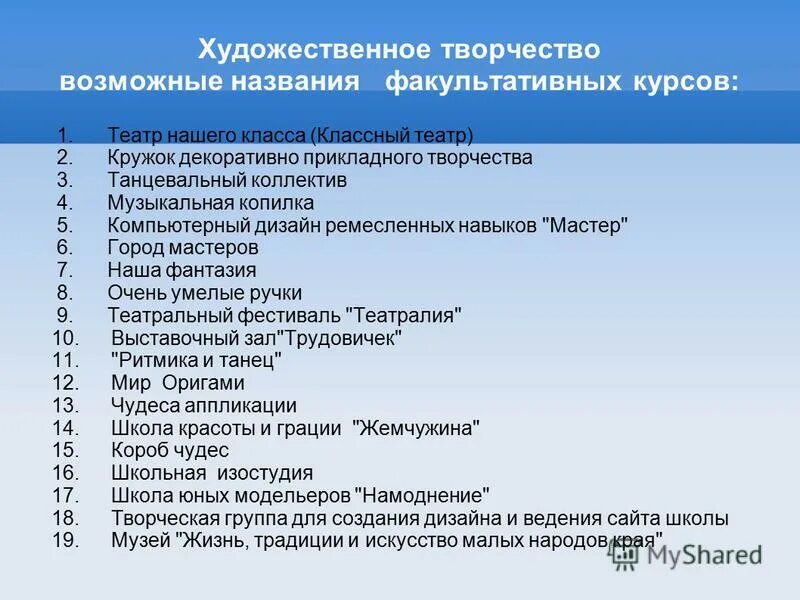 Художественное творчество
возможные названия факультативных курсов:

1. Театр нашего класса (Классный театр)
2. Кружок декоративно прикладного творчества
3. Танцевальный коллектив
4. Музыкальная копилка
5. Компьютерный дизайн ремесленных навыков "Мастер"
6. Город мастеров
7. Наша фантазия
8. Очень умелые ручки
9. Театральный фестиваль "Театралия"
10. Выставочный зал"Трудовичек"
11. "Ритмика и танец"
12. Мир Оригами
13. Чудеса аппликации
14. Школа красоты и грации "Жемчужина"
15. Короб чудес
16. Школьная изостудия
17. Школа юных модельеров "Намоднение"
18. Творческая группа для создания дизайна и ведения сайта школы
19. Музей "Жизнь, традиции и искусство малых народов края"

MyShared